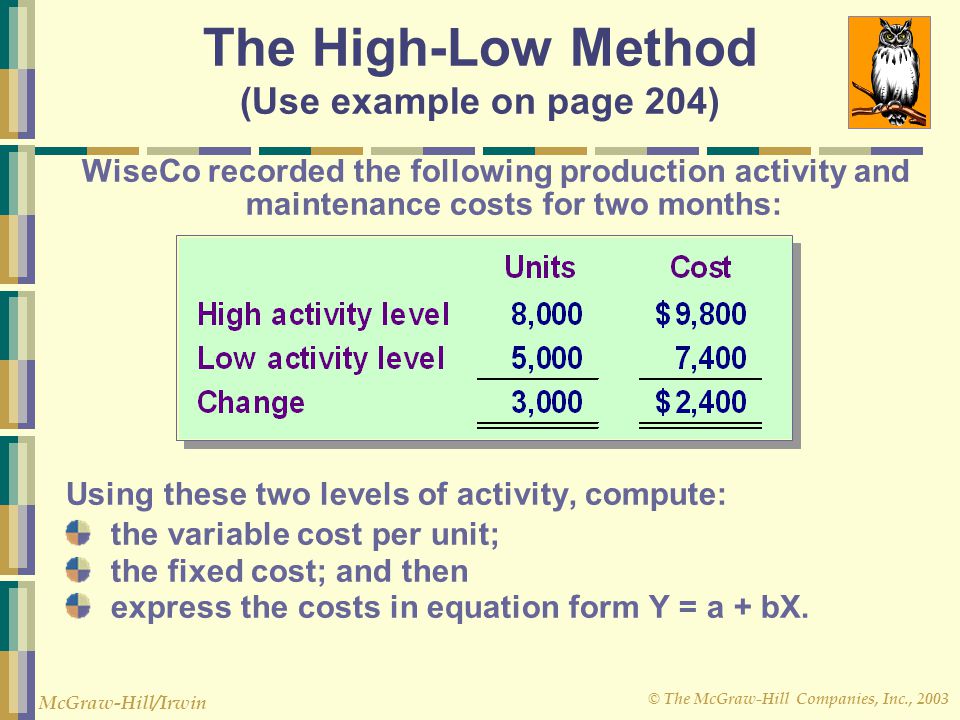 The High-Low Method
(Use example on page 204)

WiseCo recorded the following production activity and maintenance costs for two months:

| | Units | Cost |
|---|---|---|
| High activity level | 8,000 | \$9,800 |
| Low activity level | 5,000 | 7,400 |
| Change | 3,000 | \$2,400 |

Using these two levels of activity, compute:
the variable cost per unit;
the fixed cost; and then
express the costs in equation form Y = a + bX.

McGraw-Hill/Irwin

© The McGraw-Hill Companies, Inc., 2003